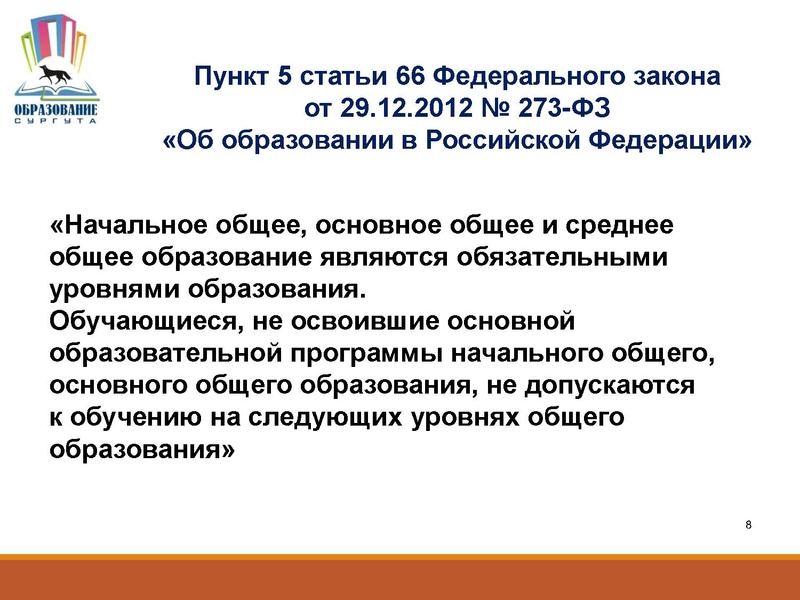 ОБРАЗОВАНИЕ
СУРГУТА

Пункт 5 статьи 66 Федерального закона от 29.12.2012 № 273-ФЗ «Об образовании в Российской Федерации»

«Начальное общее, основное общее и среднее общее образование являются обязательными уровнями образования.
Обучающиеся, не освоившие основной образовательной программы начального общего, основного общего образования, не допускаются к обучению на следующих уровнях общего образования»

8